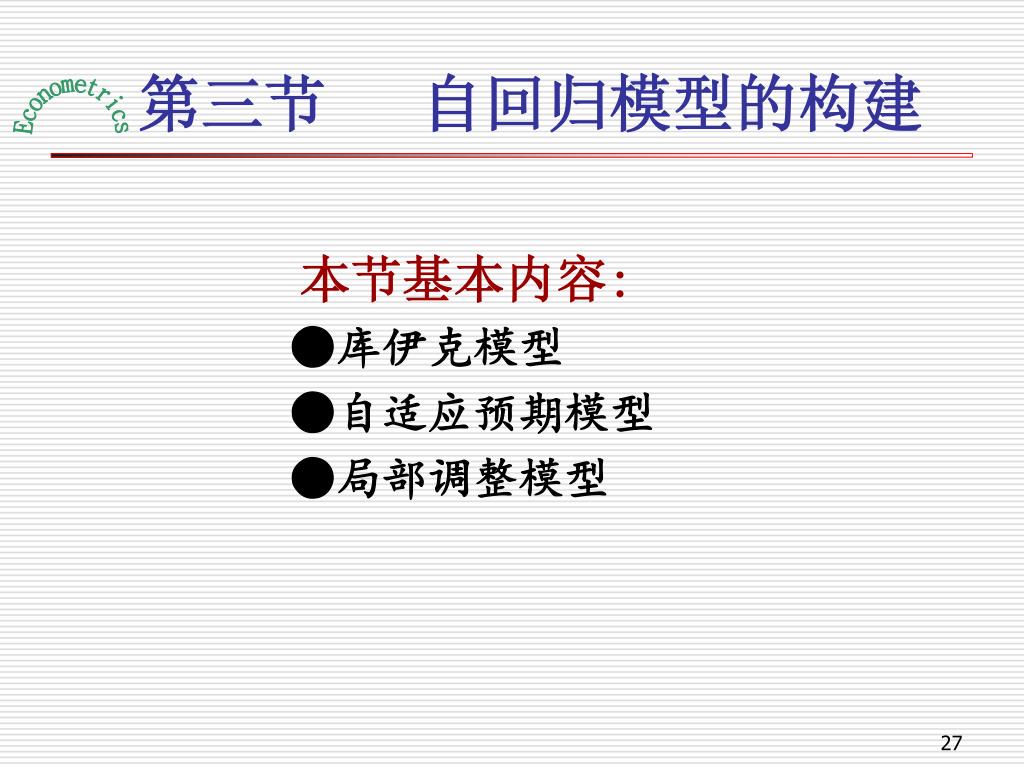 Econometrics

第三节　　自回归模型的构建

本节基本内容:

●库伊克模型

●自适应预期模型

●局部调整模型

27